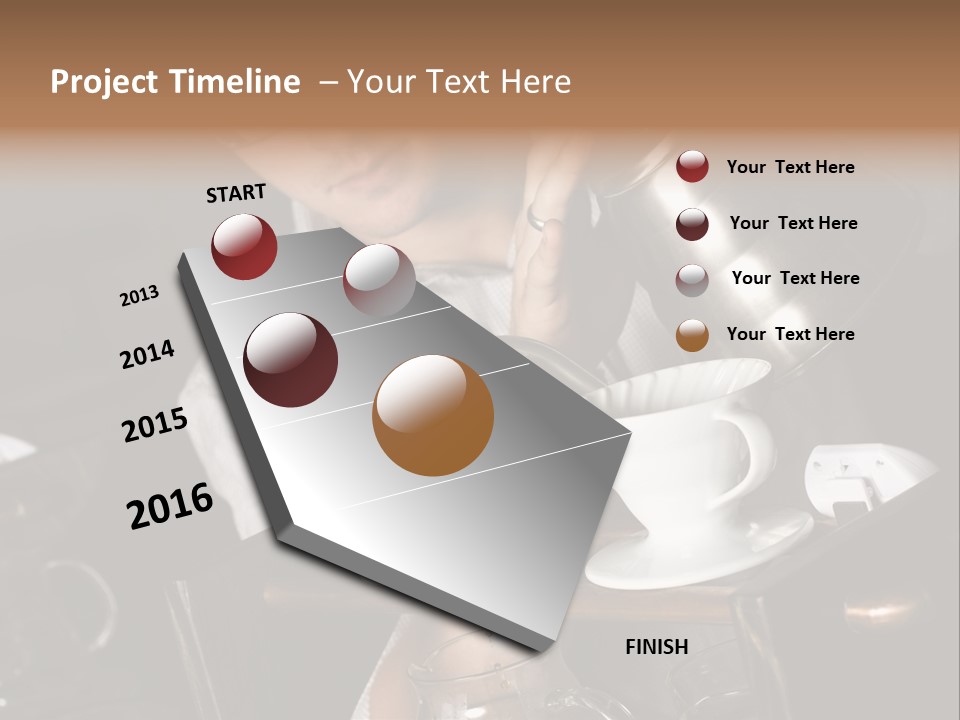 Project Timeline – Your Text Here

START

2013

2014

2015

2016

FINISH

Your Text Here

Your Text Here

Your Text Here

Your Text Here